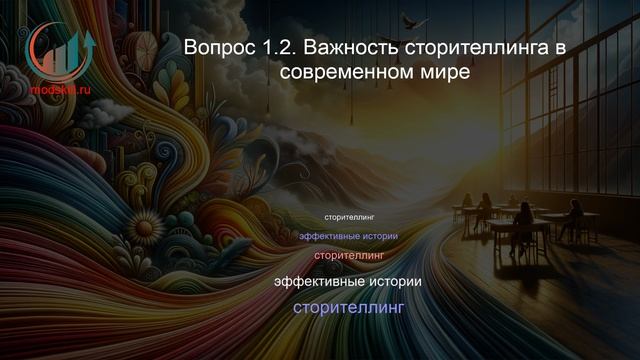 modskill.ru

Вопрос 1.2. Важность сторителлинга в современном мире

сторителлинг

эффективные истории

сторителлинг

эффективные истории

сторителлинг